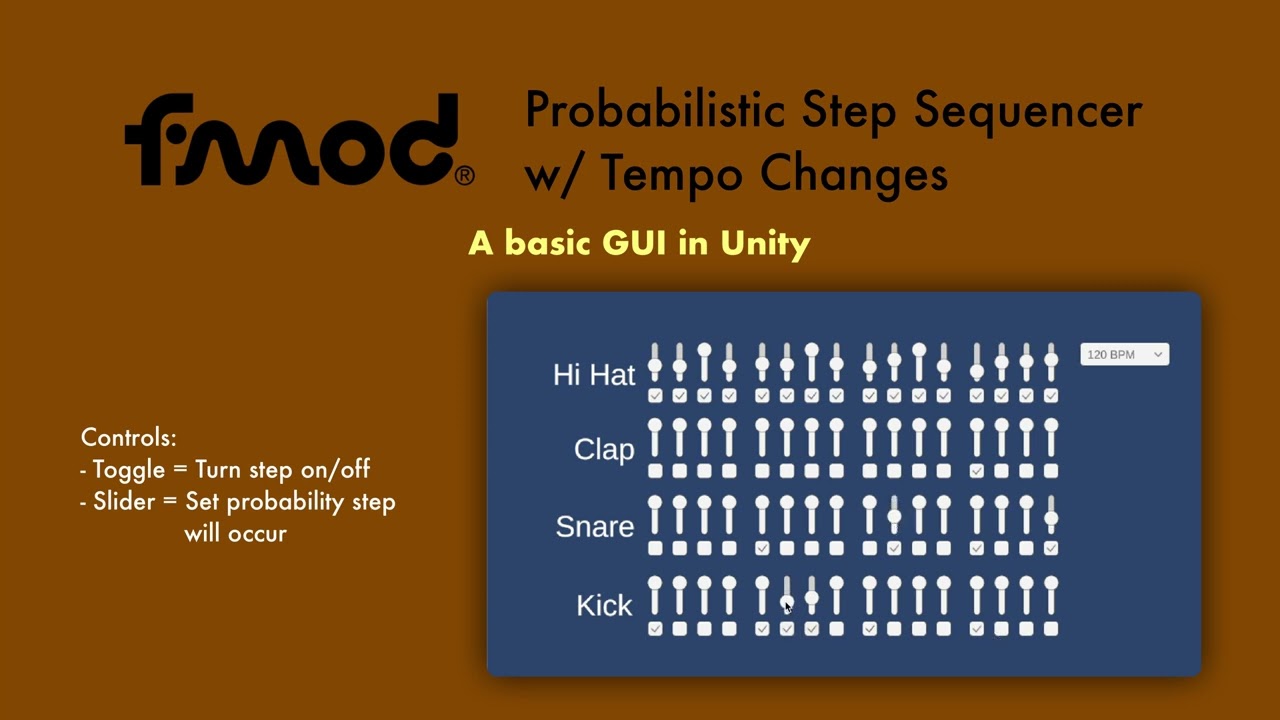 fmod®

Probabilistic Step Sequencer w/ Tempo Changes

A basic GUI in Unity

Controls:
- Toggle = Turn step on/off
- Slider = Set probability step will occur

Hi Hat

Clap

Snare

Kick

120 BPM